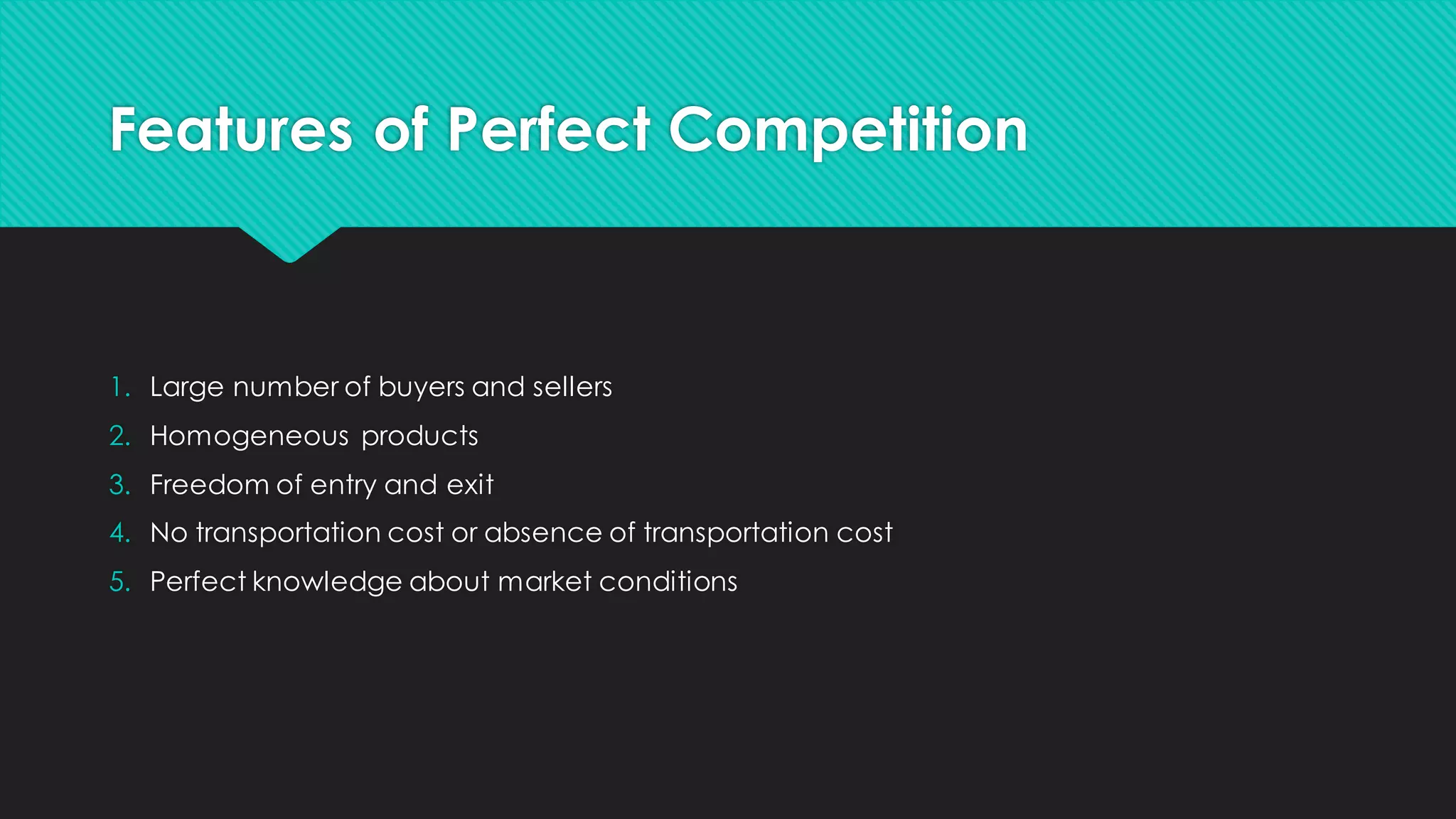 Features of Perfect Competition

1. Large number of buyers and sellers
2. Homogeneous products
3. Freedom of entry and exit
4. No transportation cost or absence of transportation cost
5. Perfect knowledge about market conditions